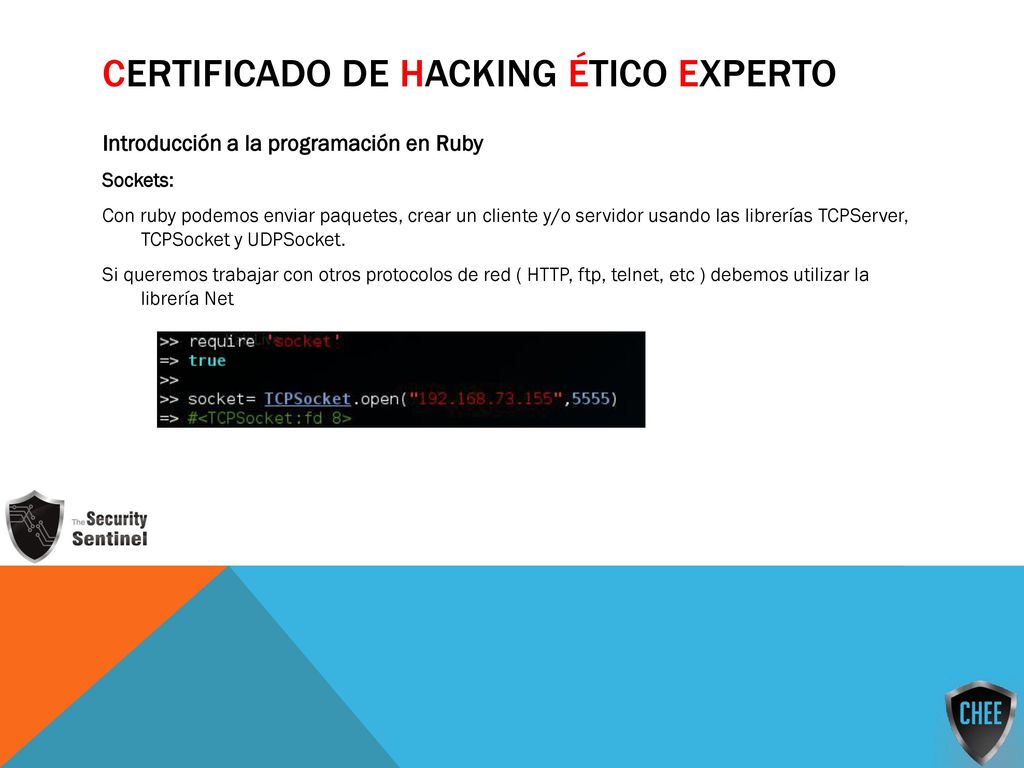 CERTIFICADO DE HACKING ÉTICO EXPERTO

Introducción a la programación en Ruby

Sockets:

Con ruby podemos enviar paquetes, crear un cliente y/o servidor usando las librerías TCPServer, TCPSocket y UDPSocket.

Si queremos trabajar con otros protocolos de red ( HTTP, ftp, telnet, etc ) debemos utilizar la librería Net

>> require 'socket'
=> true
>>
>> socket= TCPSocket.open("192.168.73.155",5555)
=> #<TCPSocket:fd 8>

The Security Sentinel

CHEE